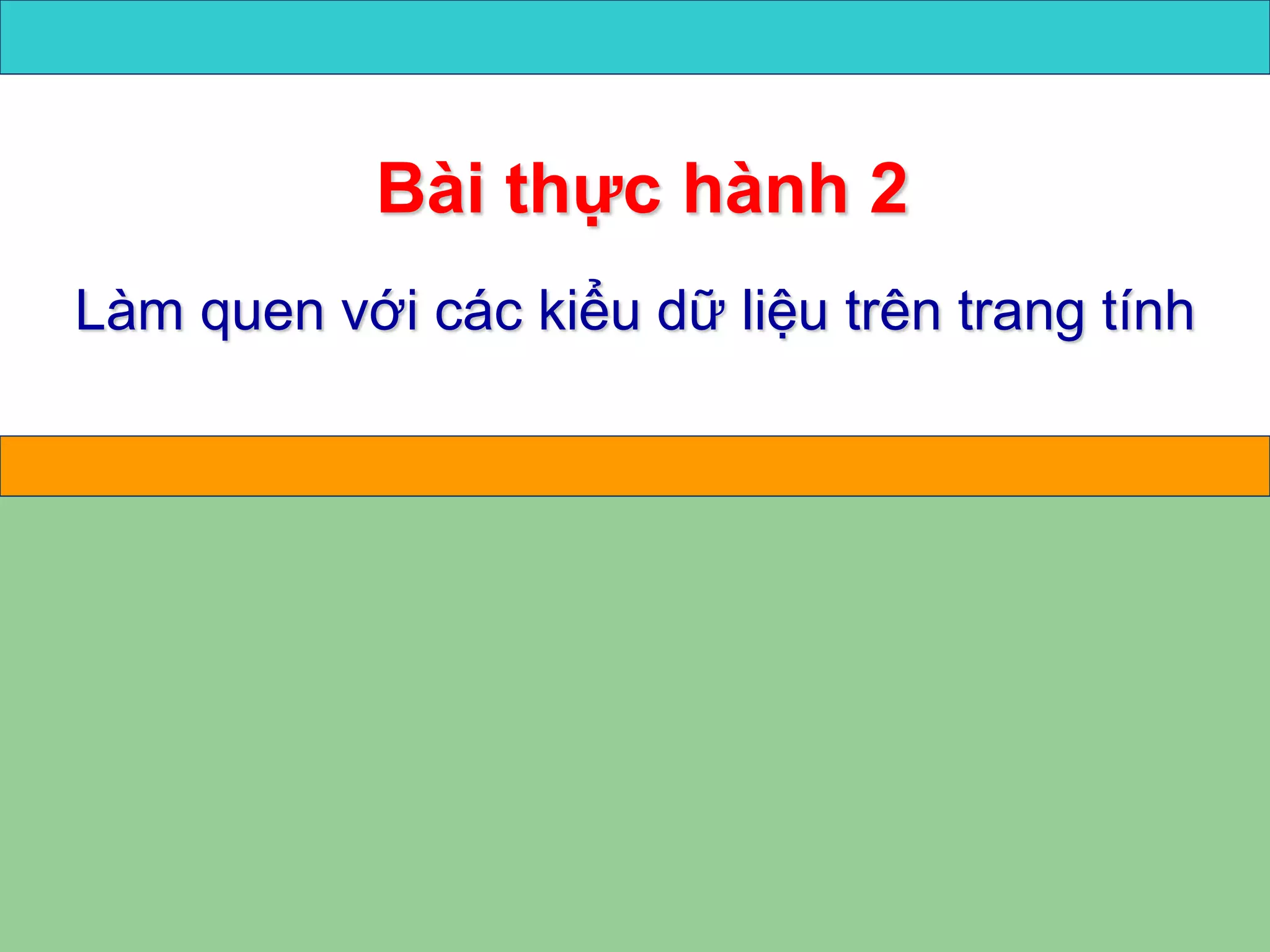 Bài thực hành 2

Làm quen với các kiểu dữ liệu trên trang tính